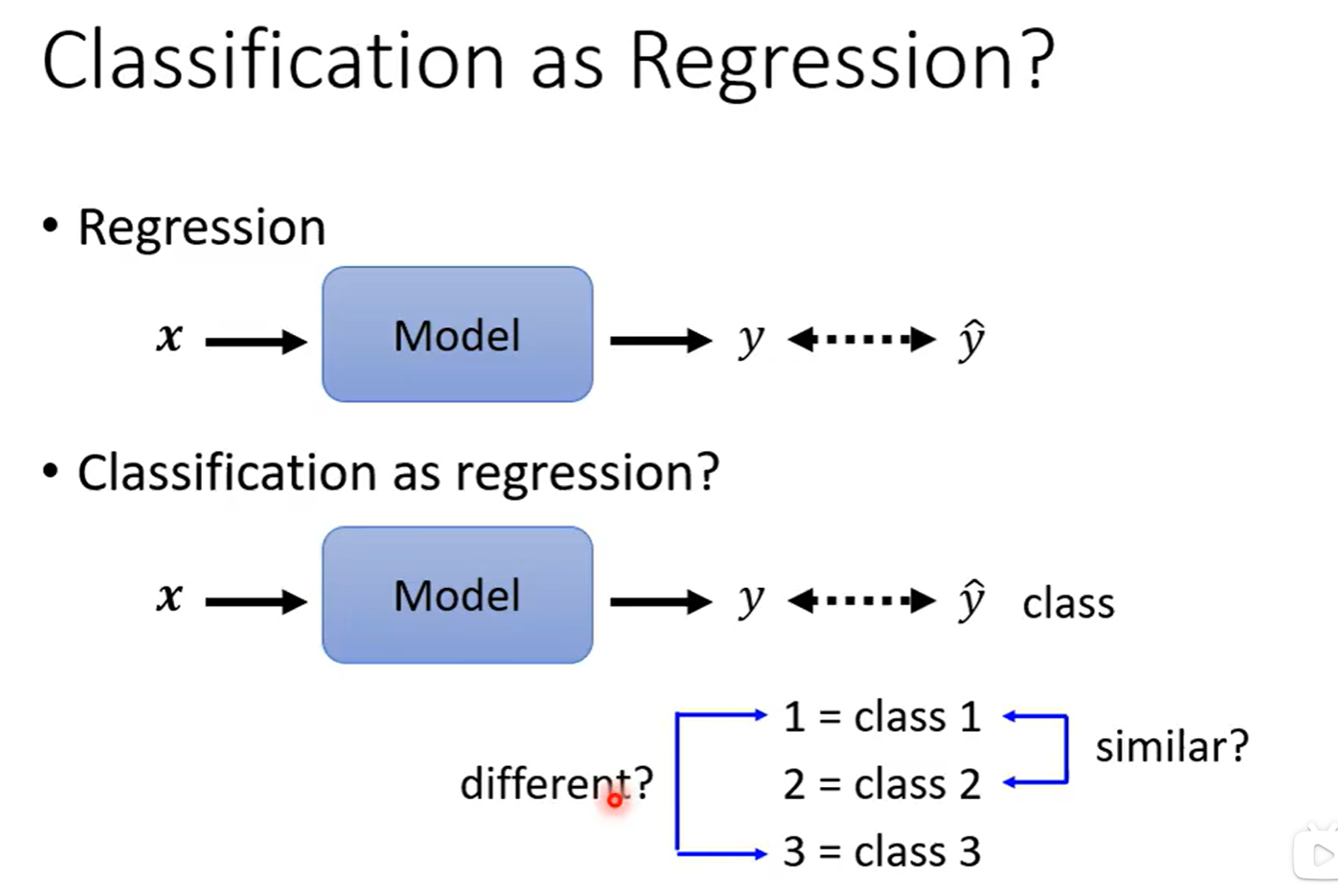 Classification as Regression?

• Regression

$x$ Model $y$ $\hat{y}$

• Classification as regression?

$x$ Model $y$ $\hat{y}$ class

different?

1 = class 1
2 = class 2
3 = class 3

similar?